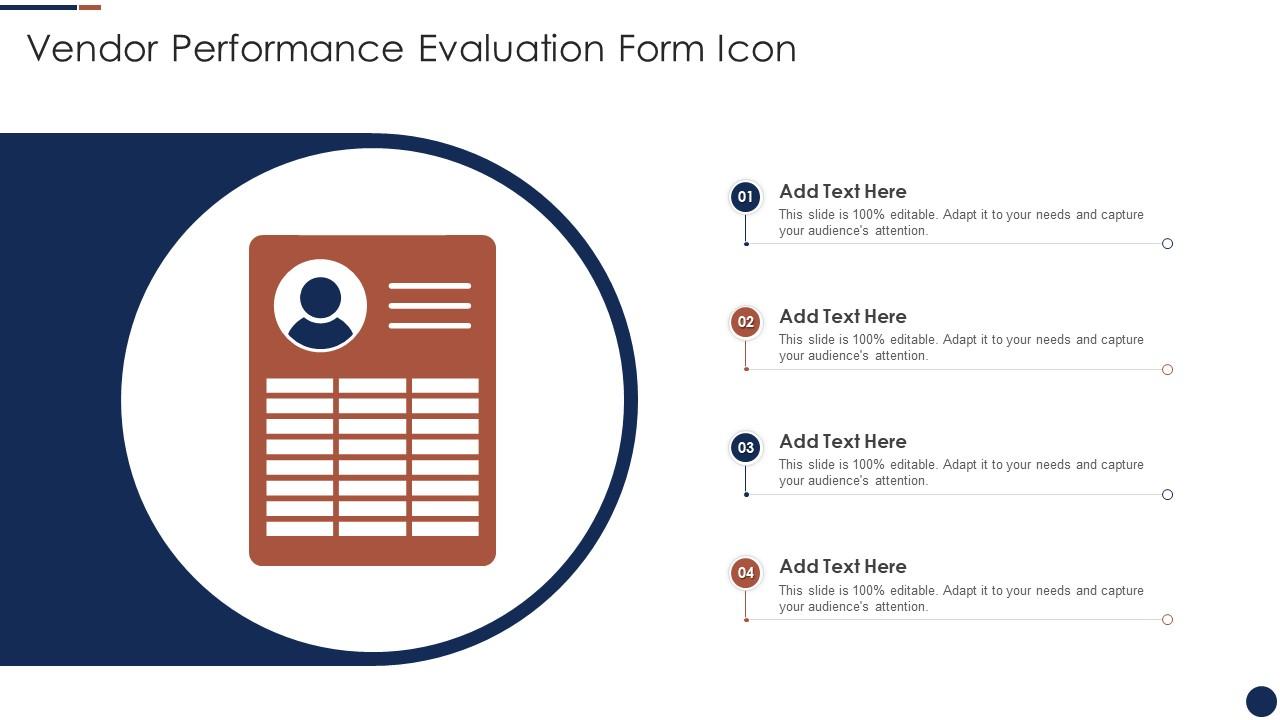 Vendor Performance Evaluation Form Icon

01

Add Text Here

This slide is 100% editable. Adapt it to your needs and capture your audience's attention.

02

Add Text Here

This slide is 100% editable. Adapt it to your needs and capture your audience's attention.

03

Add Text Here

This slide is 100% editable. Adapt it to your needs and capture your audience's attention.

04

Add Text Here

This slide is 100% editable. Adapt it to your needs and capture your audience's attention.